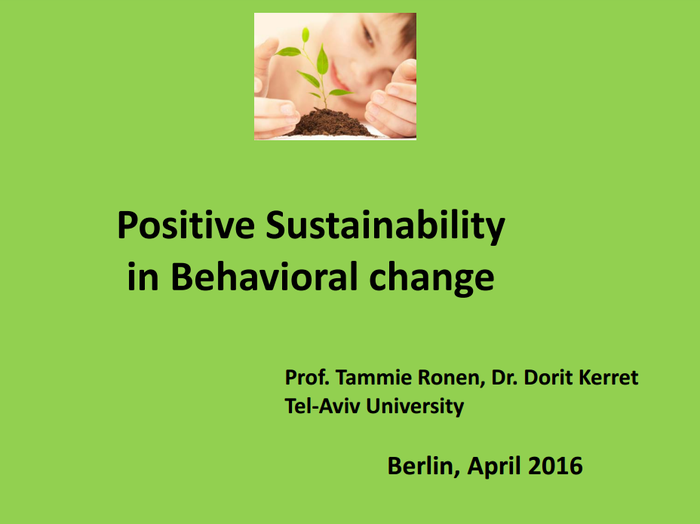 Positive Sustainability in Behavioral change

Prof. Tammie Ronen, Dr. Dorit Kerret
Tel-Aviv University

Berlin, April 2016